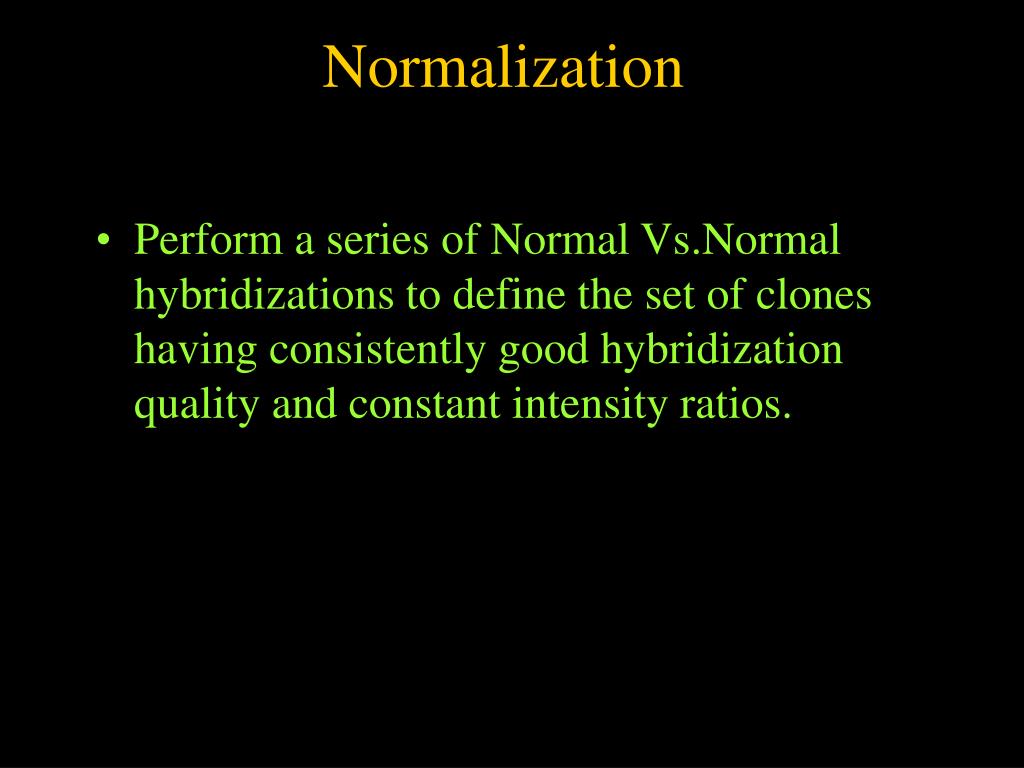 Normalization

• Perform a series of Normal Vs.Normal hybridizations to define the set of clones having consistently good hybridization quality and constant intensity ratios.